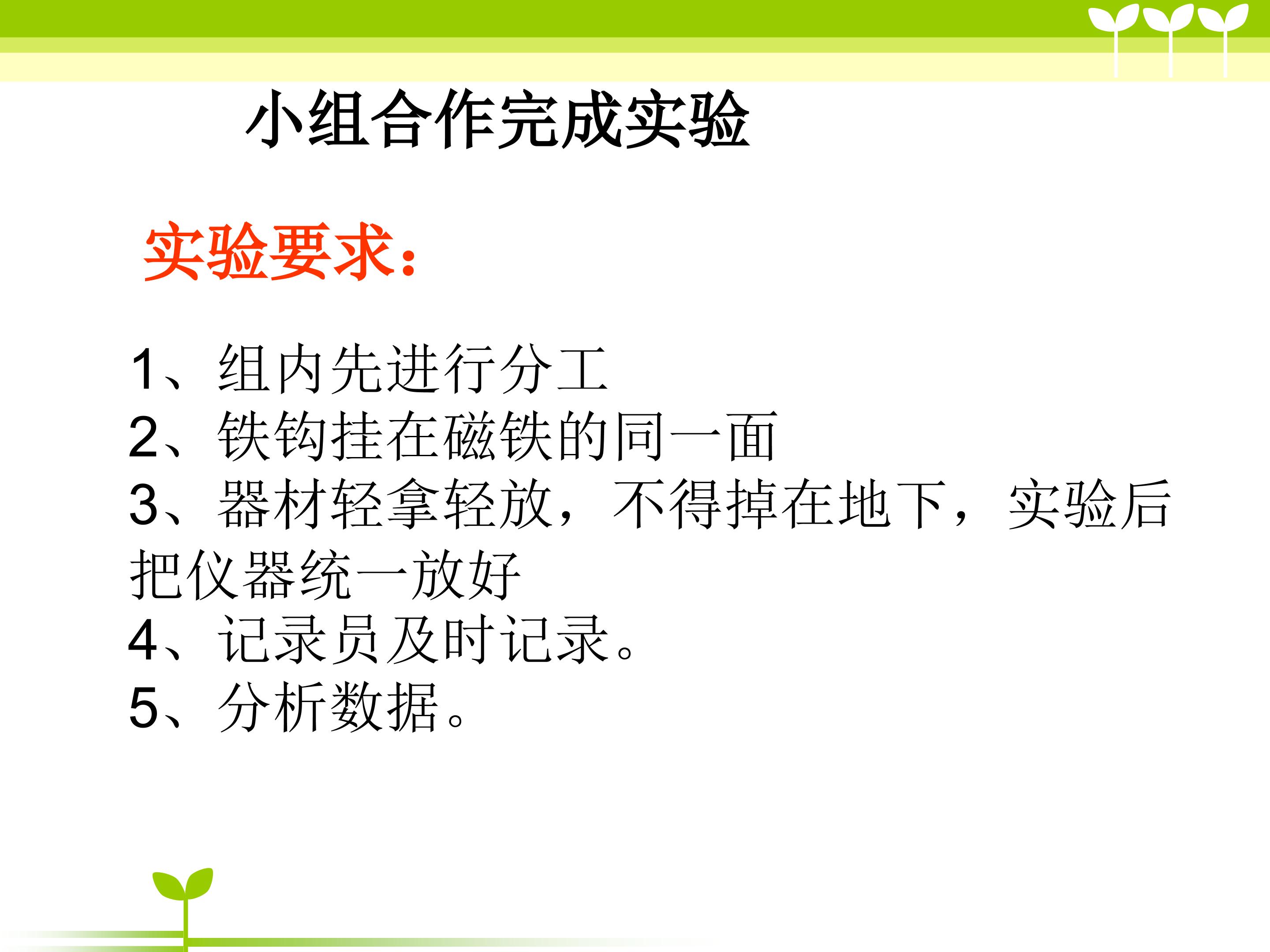 小组合作完成实验

实验要求：

1、组内先进行分工
2、铁钩挂在磁铁的同一面
3、器材轻拿轻放，不得掉在地下，实验后把仪器统一放好
4、记录员及时记录。
5、分析数据。